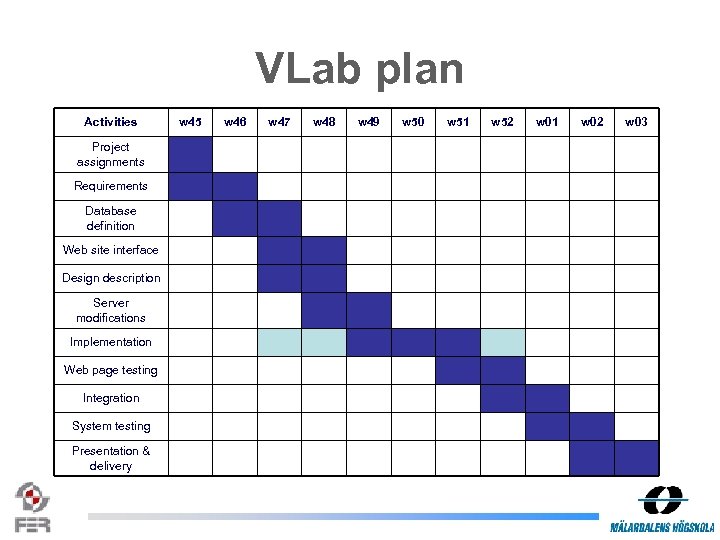 VLab plan

| Activities | w45 | w46 | w47 | w48 | w49 | w50 | w51 | w52 | w01 | w02 | w03 |
|---|---|---|---|---|---|---|---|---|---|---|---|
| Project assignments | | | | | | | | | | | |
| Requirements | | | | | | | | | | | |
| Database definition | | | | | | | | | | | |
| Web site interface | | | | | | | | | | | |
| Design description | | | | | | | | | | | |
| Server modifications | | | | | | | | | | | |
| Implementation | | | | | | | | | | | |
| Web page testing | | | | | | | | | | | |
| Integration | | | | | | | | | | | |
| System testing | | | | | | | | | | | |
| Presentation & delivery | | | | | | | | | | | |

FER

MÄLARDALENS HÖGSKOLA